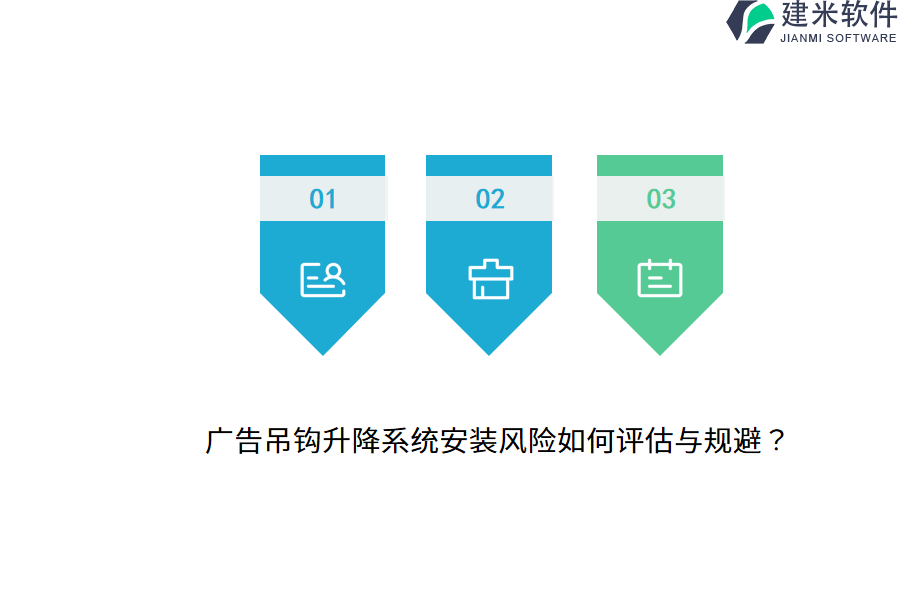 建米软件
JIANMI SOFTWARE

01

02

03

广告吊钩升降系统安装风险如何评估与规避？